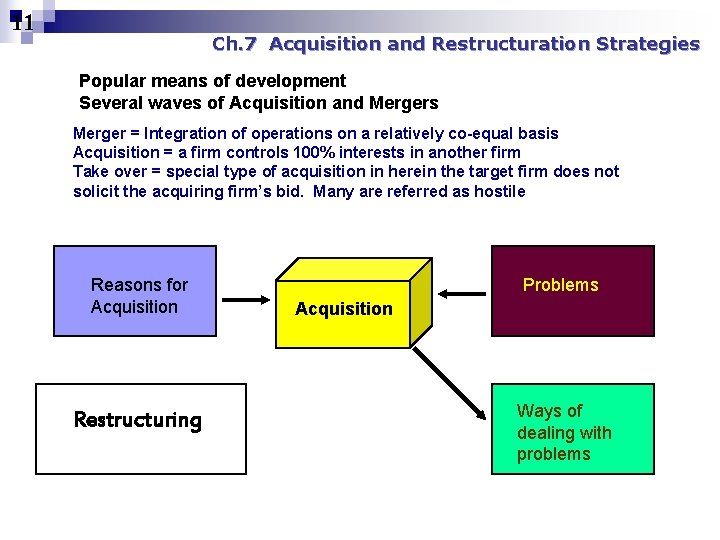 11

Ch.7 Acquisition and Restructuration Strategies

Popular means of development
Several waves of Acquisition and Mergers

Merger = Integration of operations on a relatively co-equal basis
Acquisition = a firm controls 100% interests in another firm
Take over = special type of acquisition in herein the target firm does not solicit the acquiring firm's bid. Many are referred as hostile

Reasons for Acquisition

Acquisition

Problems

Restructuring

Ways of dealing with problems